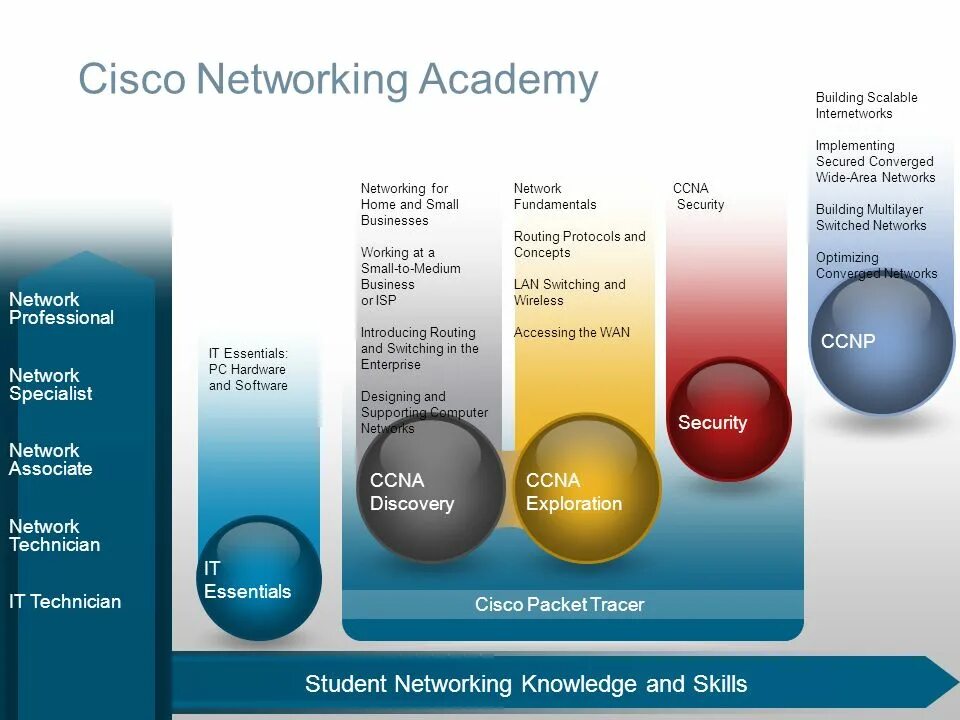 Cisco Networking Academy

Network Professional

Network Specialist

Network Associate

Network Technician

IT Technician

IT Essentials: PC Hardware and Software

IT Essentials

Networking for Home and Small Businesses

Working at a Small-to-Medium Business or ISP

Introducing Routing and Switching in the Enterprise

Designing and Supporting Computer Networks

CCNA Discovery

Network Fundamentals

Routing Protocols and Concepts

LAN Switching and Wireless

Accessing the WAN

CCNA Exploration

CCNA Security

Security

Building Scalable Internetworks

Implementing Secured Converged Wide-Area Networks

Building Multilayer Switched Networks

Optimizing Converged Networks

CCNP

Cisco Packet Tracer

Student Networking Knowledge and Skills